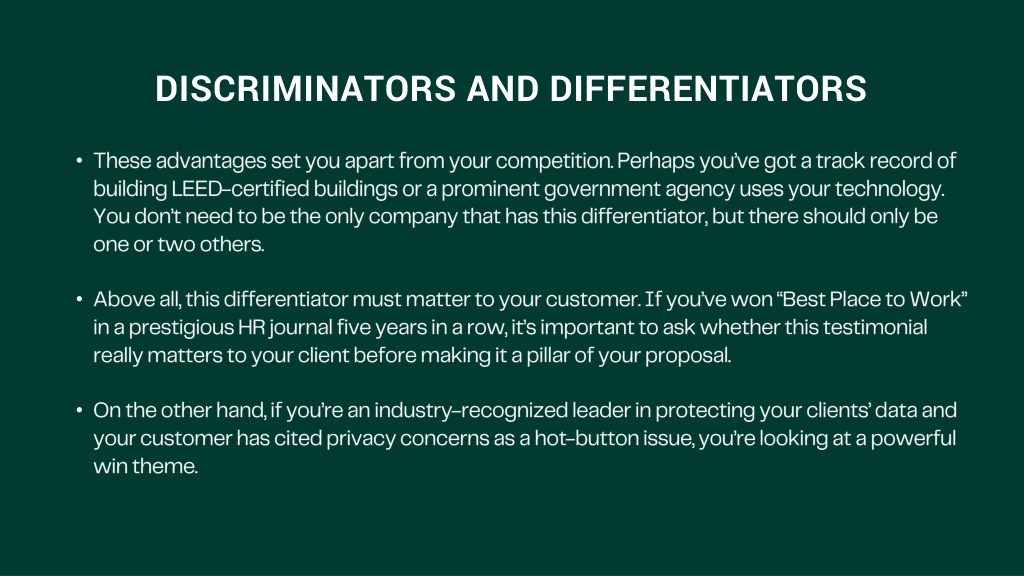 DISCRIMINATORS AND DIFFERENTIATORS

• These advantages set you apart from your competition. Perhaps you've got a track record of building LEED-certified buildings or a prominent government agency uses your technology. You don't need to be the only company that has this differentiator, but there should only be one or two others.

• Above all, this differentiator must matter to your customer. If you've won "Best Place to Work" in a prestigious HR journal five years in a row, it's important to ask whether this testimonial really matters to your client before making it a pillar of your proposal.

• On the other hand, if you're an industry-recognized leader in protecting your clients' data and your customer has cited privacy concerns as a hot-button issue, you're looking at a powerful win theme.